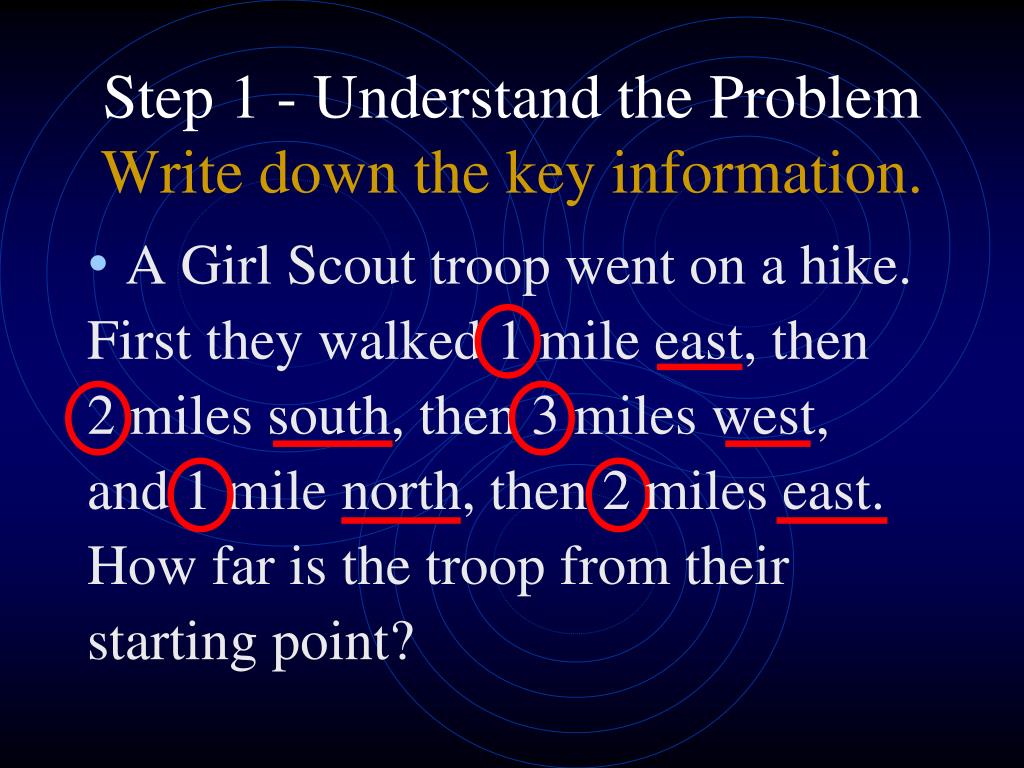 Step 1 - Understand the Problem
Write down the key information.

• A Girl Scout troop went on a hike. First they walked 1 mile east, then 2 miles south, then 3 miles west, and 1 mile north, then 2 miles east. How far is the troop from their starting point?